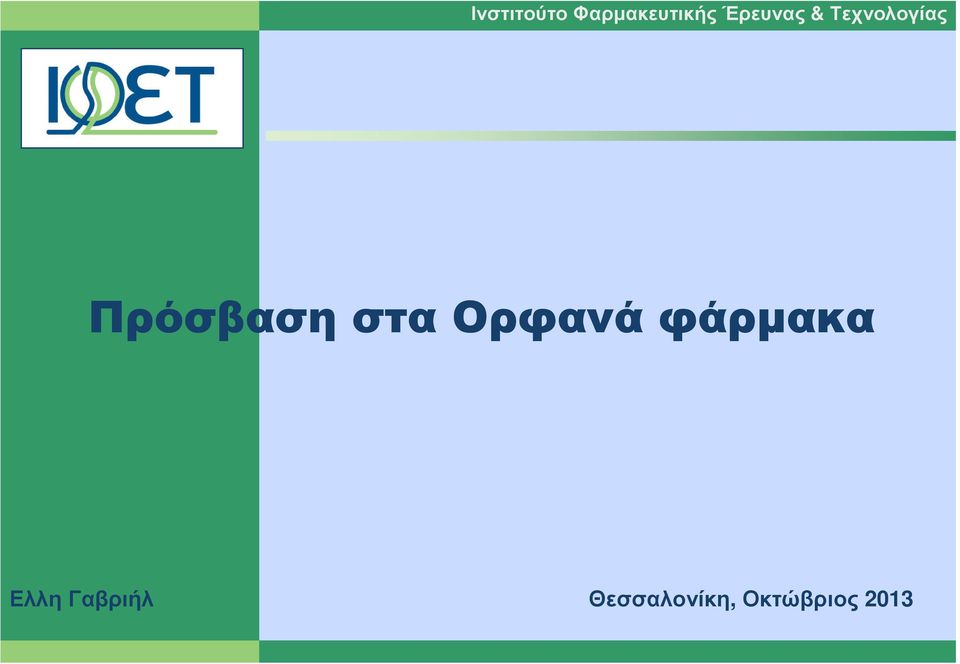 Ινστιτούτο Φαρμακευτικής Έρευνας & Τεχνολογίας

ΙΦΕΤ

Πρόσβαση στα Ορφανά φάρμακα

Ελλη Γαβριήλ

Θεσσαλονίκη, Οκτώβριος 2013